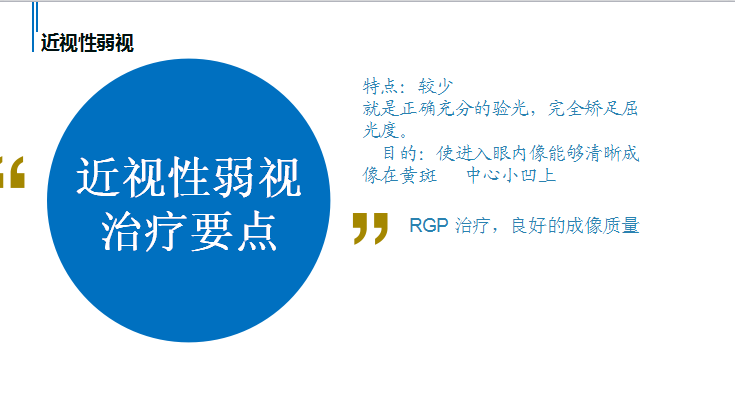 近视性弱视

“

近视性弱视
治疗要点

特点：较少
就是正确充分的验光，完全矫足屈光度。
目的：使进入眼内像能够清晰成像在黄斑 中心小凹上

”

RGP 治疗，良好的成像质量